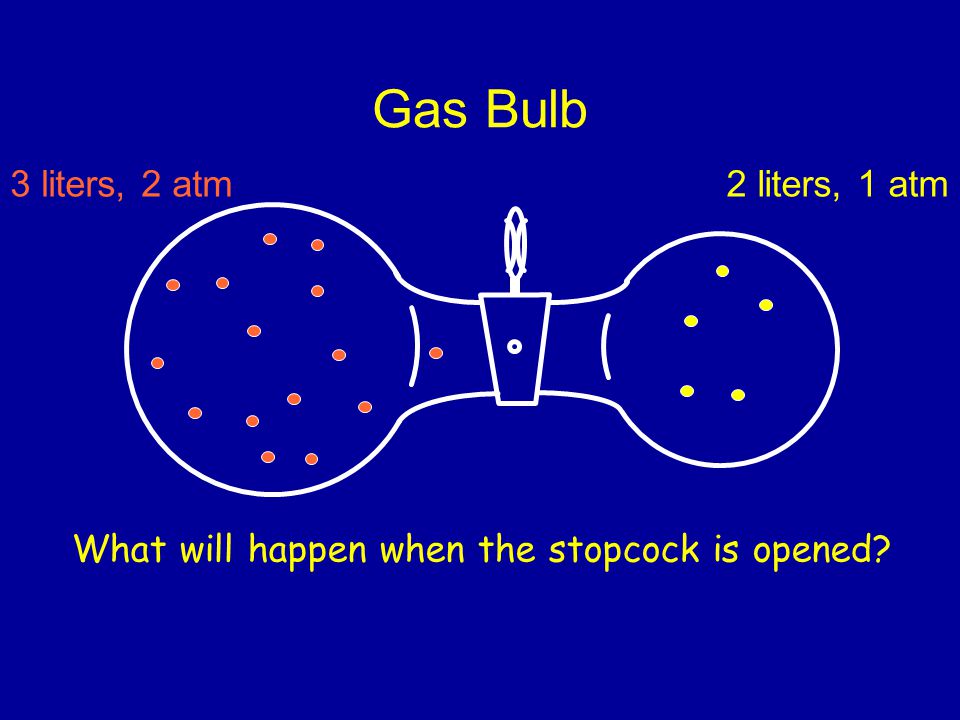 Gas Bulb

3 liters, 2 atm

2 liters, 1 atm

What will happen when the stopcock is opened?